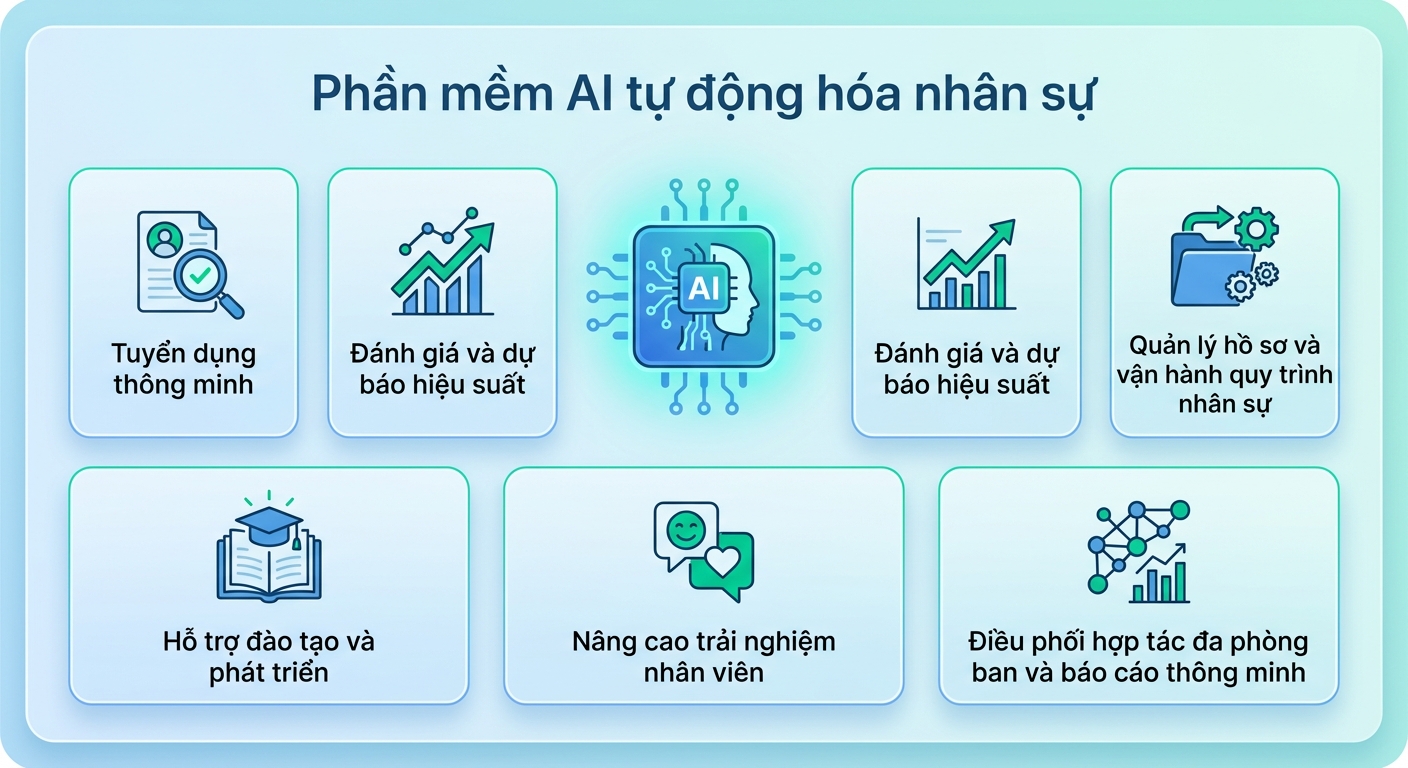 Phần mềm AI tự động hóa nhân sự

Tuyển dụng thông minh

Đánh giá và dự báo hiệu suất

AI

Đánh giá và dự báo hiệu suất

Quản lý hồ sơ và vận hành quy trình nhân sự

Hỗ trợ đào tạo và phát triển

Nâng cao trải nghiệm nhân viên

Điều phối hợp tác đa phòng ban và báo cáo thông minh